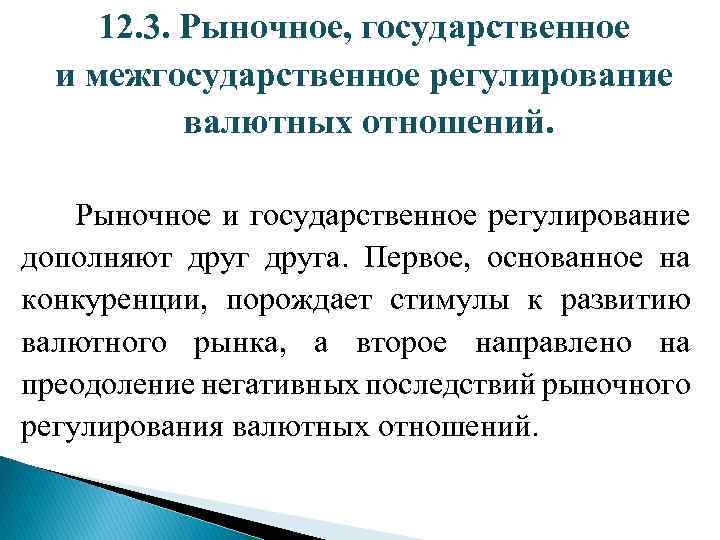 12.3. Рыночное, государственное и межгосударственное регулирование валютных отношений.

Рыночное и государственное регулирование дополняют друг друга. Первое, основанное на конкуренции, порождает стимулы к развитию валютного рынка, а второе направлено на преодоление негативных последствий рыночного регулирования валютных отношений.